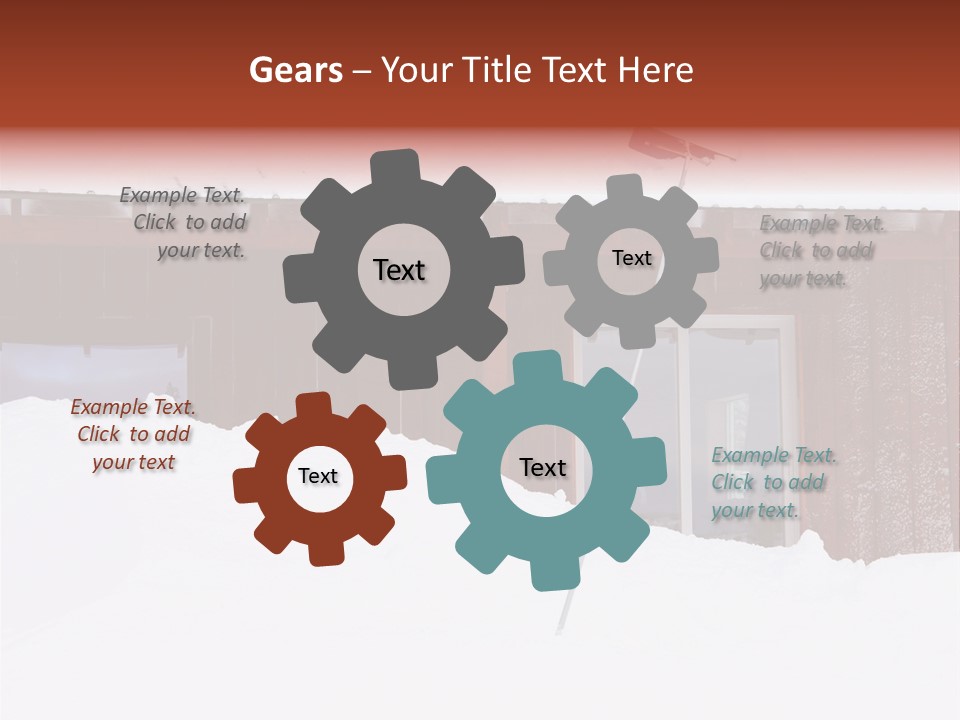 Gears – Your Title Text Here

Example Text. Click to add your text.

Text

Text

Example Text. Click to add your text.

Example Text. Click to add your text

Text

Text

Example Text. Click to add your text.